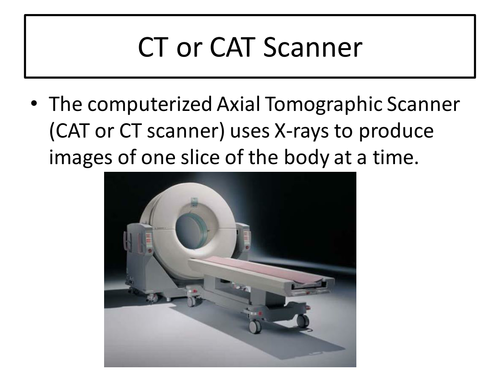 CT or CAT Scanner

• The computerized Axial Tomographic Scanner (CAT or CT scanner) uses X-rays to produce images of one slice of the body at a time.